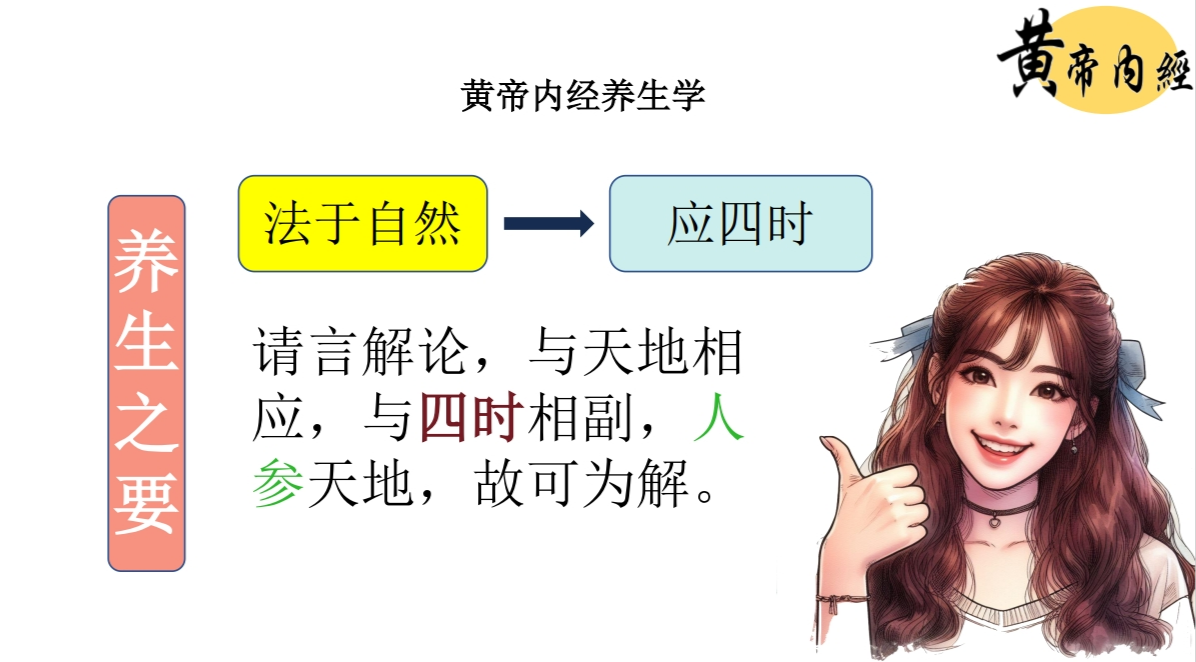 黄帝内經

黄帝内经养生学

养生之要

法于自然

应四时

请言解论，与天地相应，与四时相副，人参天地，故可为解。